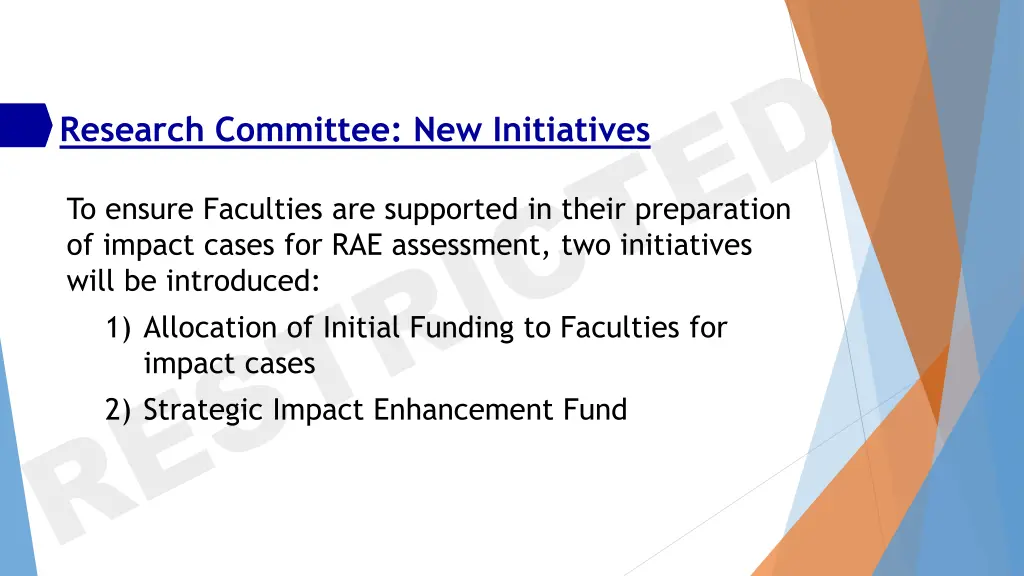 Research Committee: New Initiatives

To ensure Faculties are supported in their preparation of impact cases for RAE assessment, two initiatives will be introduced:

1) Allocation of Initial Funding to Faculties for impact cases
2) Strategic Impact Enhancement Fund

RESTRICTED